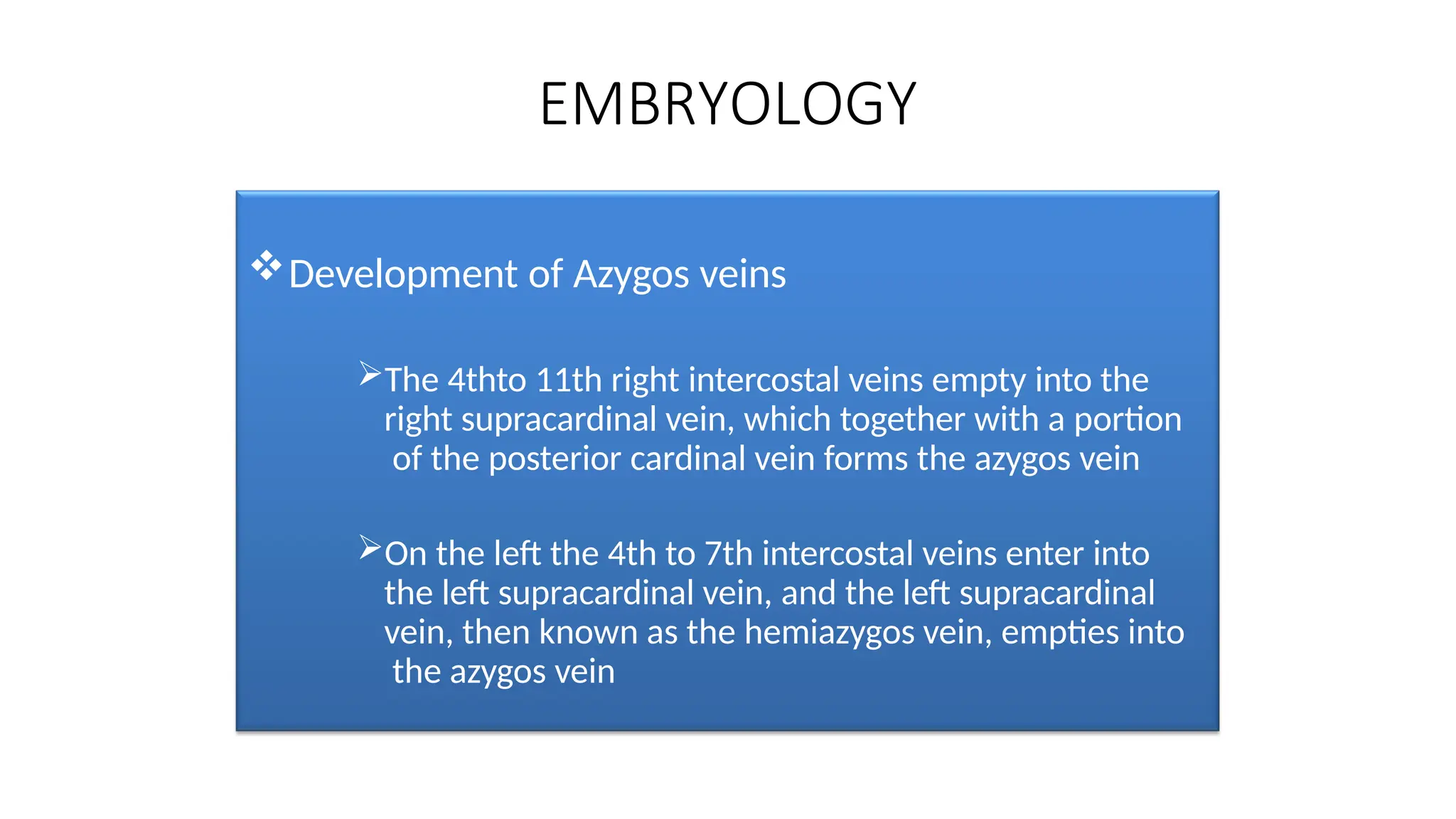 EMBRYOLOGY

❖ Development of Azygos veins

➢ The 4thto 11th right intercostal veins empty into the right supracardinal vein, which together with a portion of the posterior cardinal vein forms the azygos vein

➢ On the left the 4th to 7th intercostal veins enter into the left supracardinal vein, and the left supracardinal vein, then known as the hemiazygos vein, empties into the azygos vein